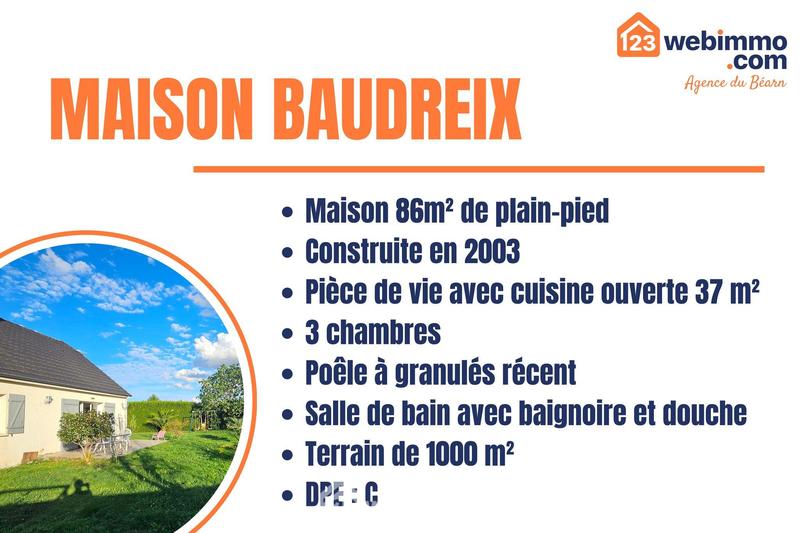 123 webimmo .com
Agence du Béarn

MAISON BAUDREIX

- Maison 86m² de plain-pied
- Construite en 2003
- Pièce de vie avec cuisine ouverte 37 m²
- 3 chambres
- Poêle à granulés récent
- Salle de bain avec baignoire et douche
- Terrain de 1000 m²
- DPE : C